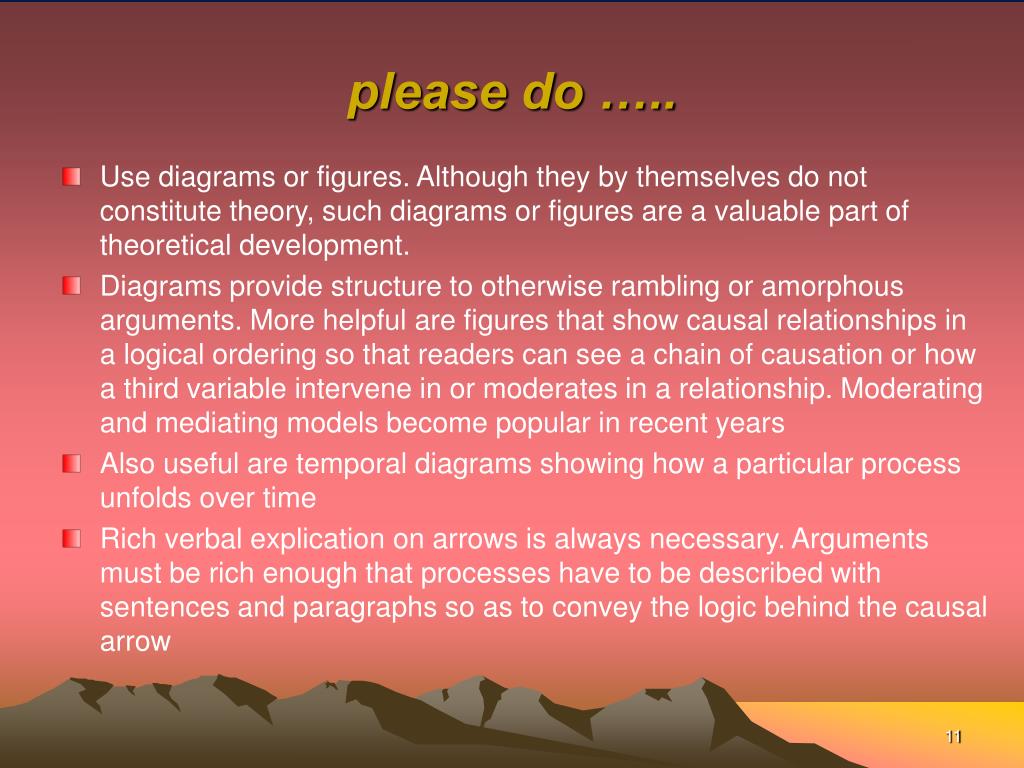 please do …..

Use diagrams or figures. Although they by themselves do not constitute theory, such diagrams or figures are a valuable part of theoretical development.

Diagrams provide structure to otherwise rambling or amorphous arguments. More helpful are figures that show causal relationships in a logical ordering so that readers can see a chain of causation or how a third variable intervene in or moderates in a relationship. Moderating and mediating models become popular in recent years

Also useful are temporal diagrams showing how a particular process unfolds over time

Rich verbal explication on arrows is always necessary. Arguments must be rich enough that processes have to be described with sentences and paragraphs so as to convey the logic behind the causal arrow

11